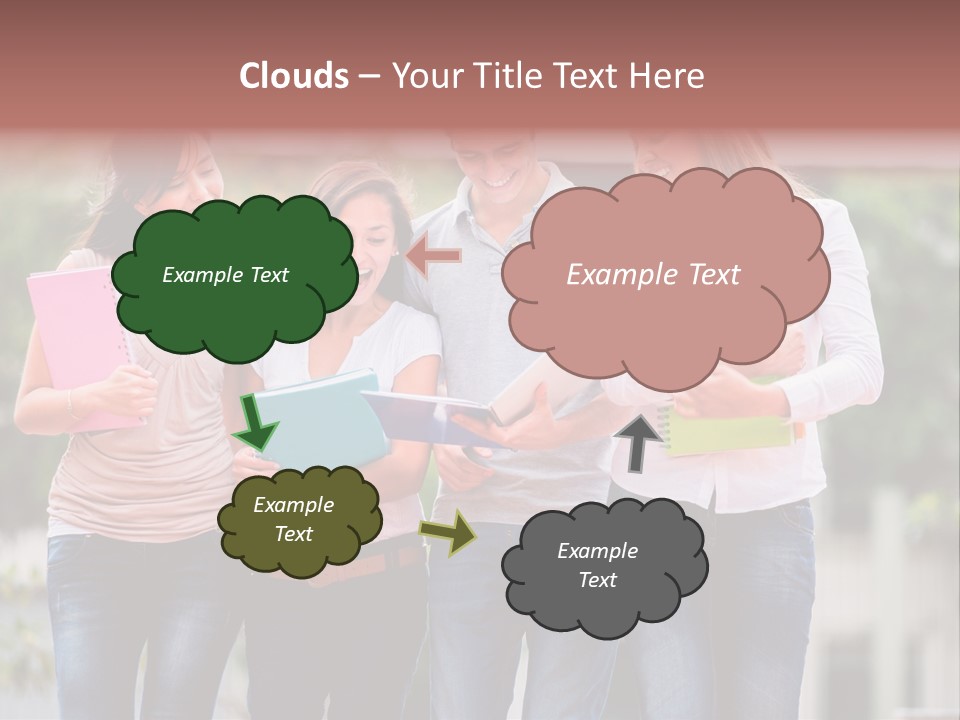 Clouds – Your Title Text Here

Example Text

Example Text

Example Text

Example Text